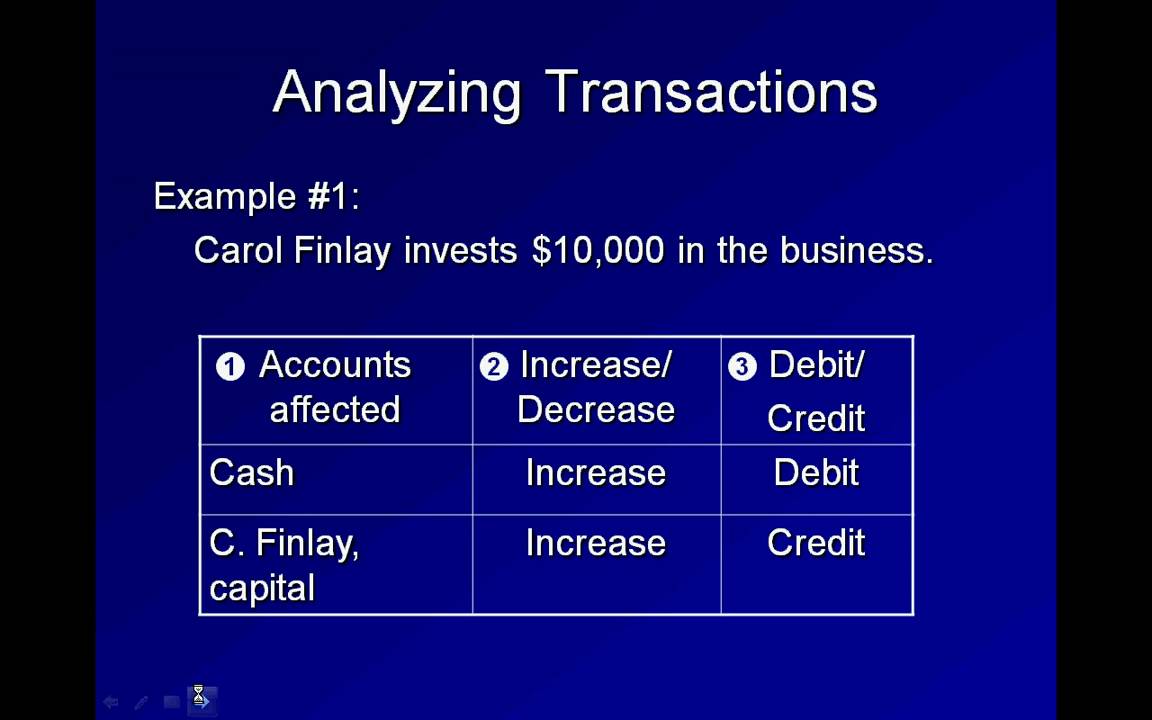 Analyzing Transactions

Example #1:

Carol Finlay invests $10,000 in the business.

| ❶ Accounts affected | ❷ Increase/ Decrease | ❸ Debit/ Credit |
|---|---|---|
| Cash | Increase | Debit |
| C. Finlay, capital | Increase | Credit |